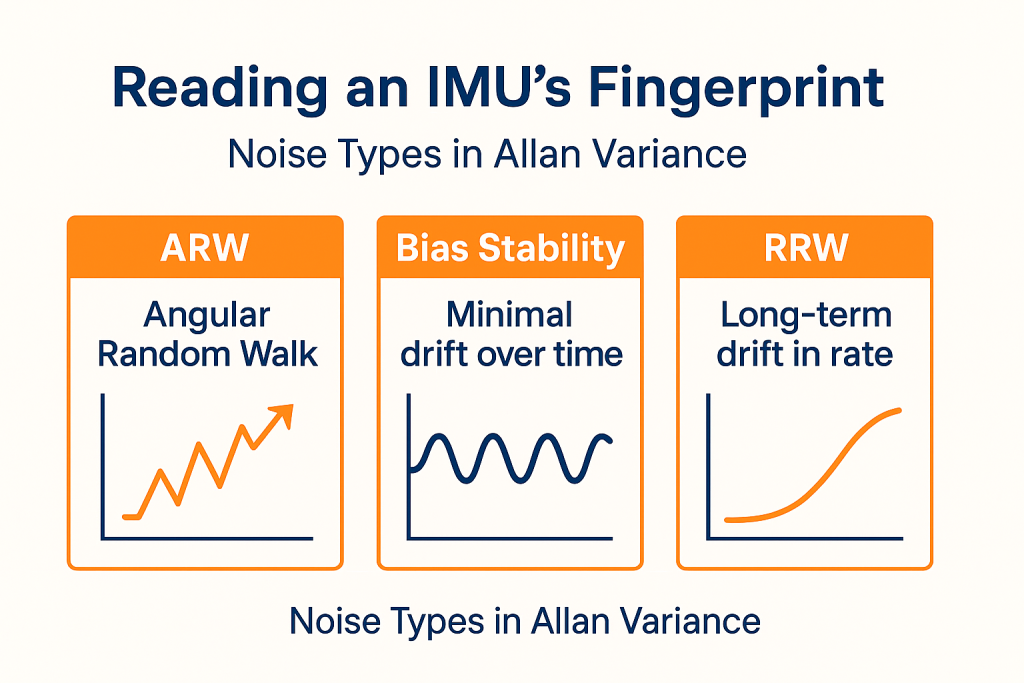 Reading an IMU's Fingerprint

Noise Types in Allan Variance

ARW

Angular Random Walk

Bias Stability

Minimal drift over time

RRW

Long-term drift in rate

Noise Types in Allan Variance